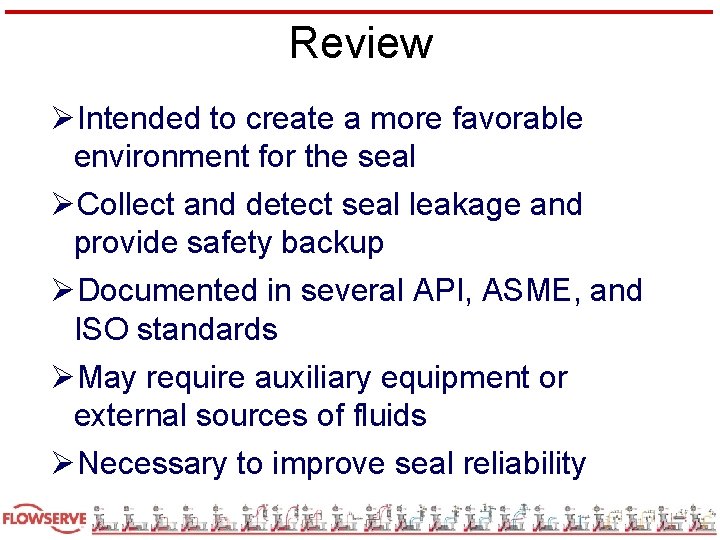 Review

➢Intended to create a more favorable environment for the seal

➢Collect and detect seal leakage and provide safety backup

➢Documented in several API, ASME, and ISO standards

➢May require auxiliary equipment or external sources of fluids

➢Necessary to improve seal reliability

FLOWSERVE